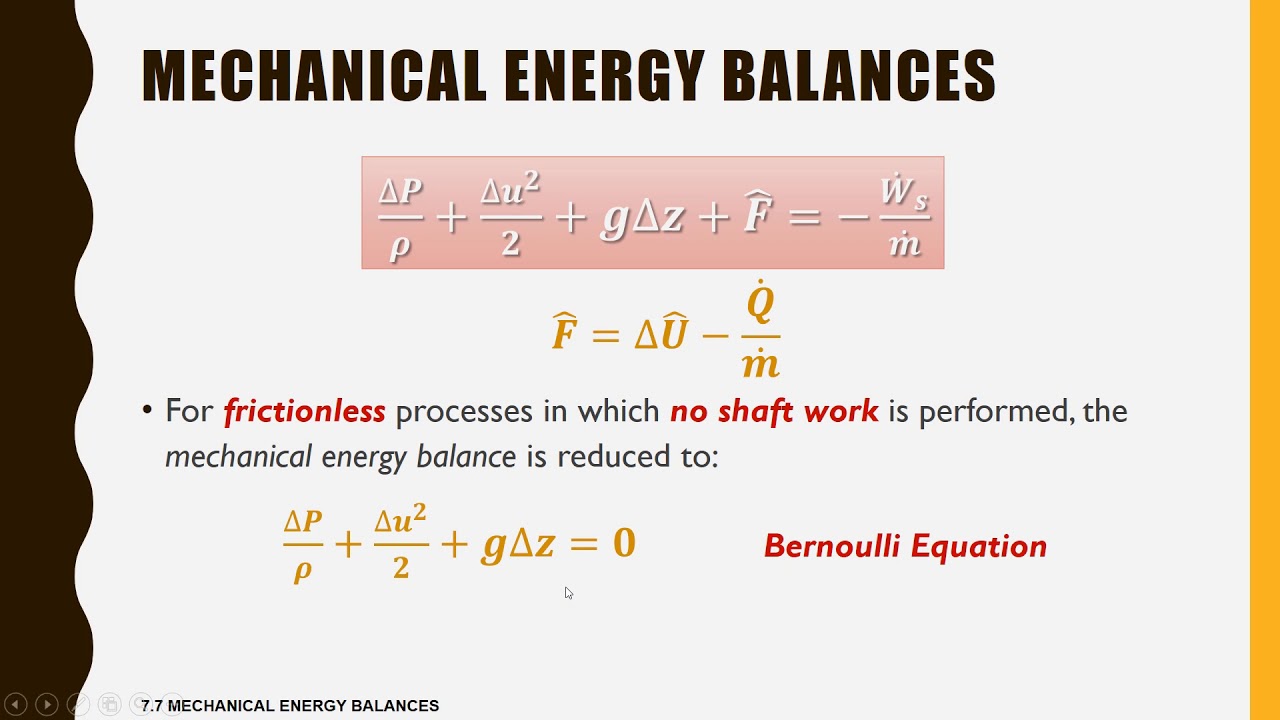 MECHANICAL ENERGY BALANCES

$\frac{\Delta P}{\rho} + \frac{\Delta u^2}{2} + g\Delta z + \widehat{F} = -\frac{\dot{W}_s}{\dot{m}}$

$\widehat{F} = \Delta\widehat{U} - \frac{\dot{Q}}{\dot{m}}$

• For frictionless processes in which no shaft work is performed, the mechanical energy balance is reduced to:

$\frac{\Delta P}{\rho} + \frac{\Delta u^2}{2} + g\Delta z = 0$

Bernoulli Equation

7.7 MECHANICAL ENERGY BALANCES